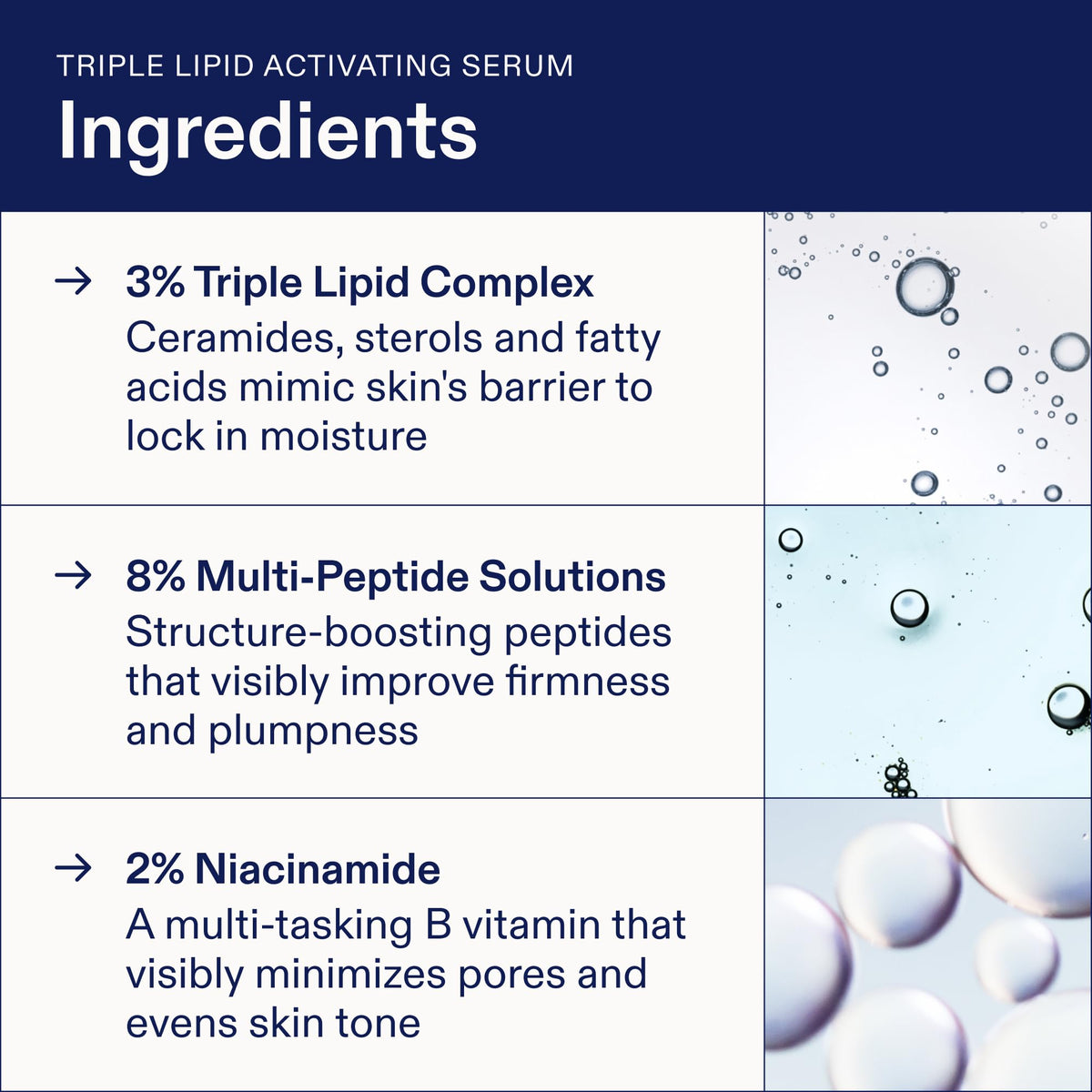 TRIPLE LIPID ACTIVATING SERUM
Ingredients

→ 3% Triple Lipid Complex
Ceramides, sterols and fatty acids mimic skin's barrier to lock in moisture

→ 8% Multi-Peptide Solutions
Structure-boosting peptides that visibly improve firmness and plumpness

→ 2% Niacinamide
A multi-tasking B vitamin that visibly minimizes pores and evens skin tone